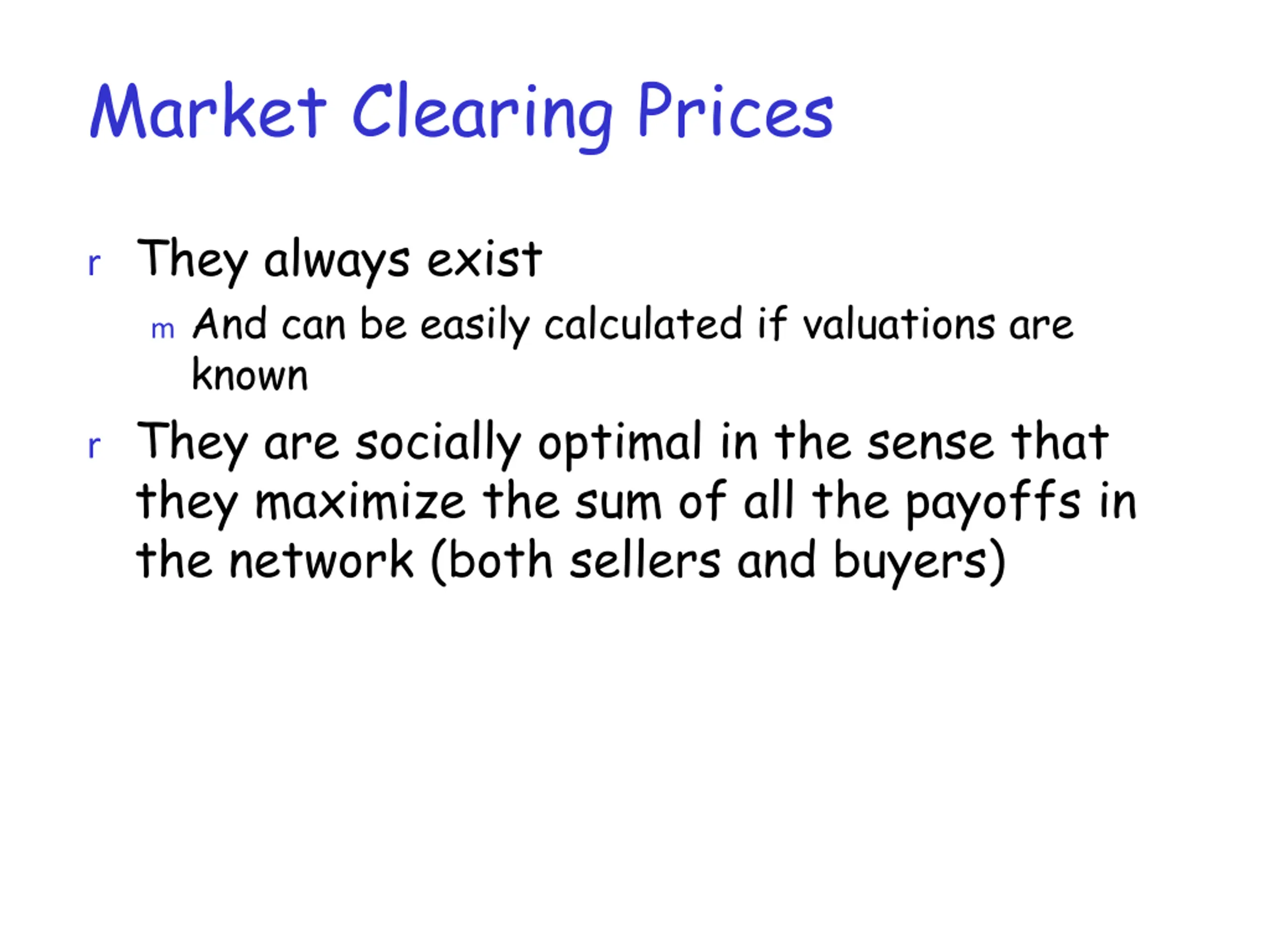 Market Clearing Prices

r They always exist

m And can be easily calculated if valuations are known

r They are socially optimal in the sense that they maximize the sum of all the payoffs in the network (both sellers and buyers)